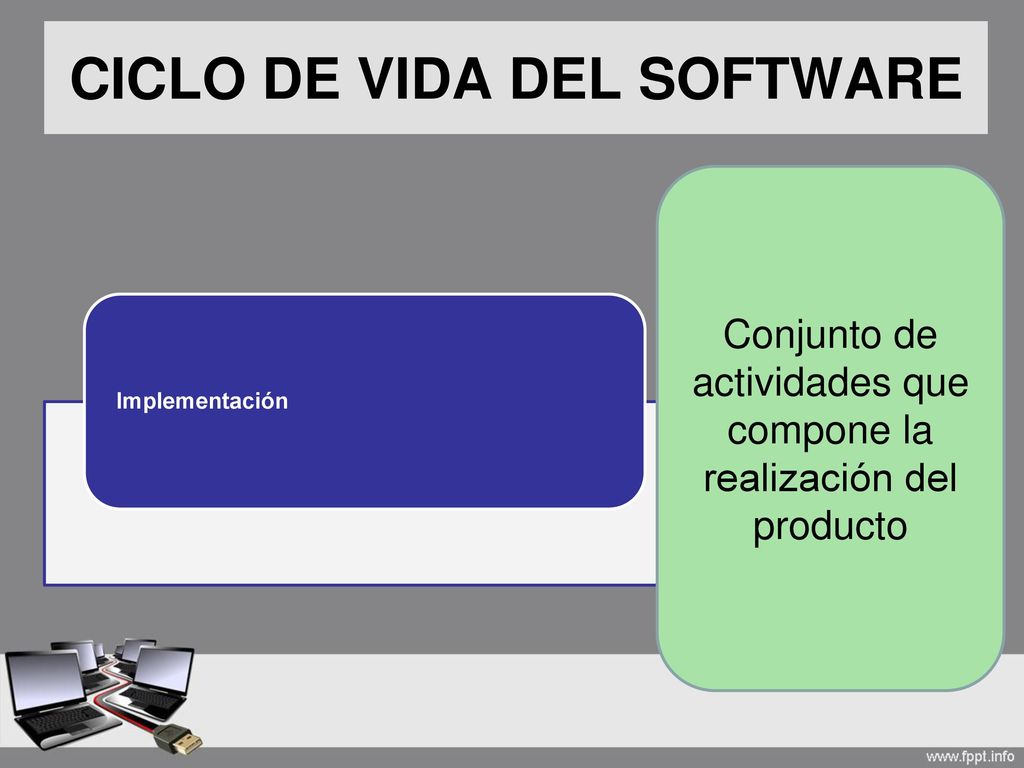 CICLO DE VIDA DEL SOFTWARE

Implementación

Conjunto de actividades que compone la realización del producto

www.fppt.info